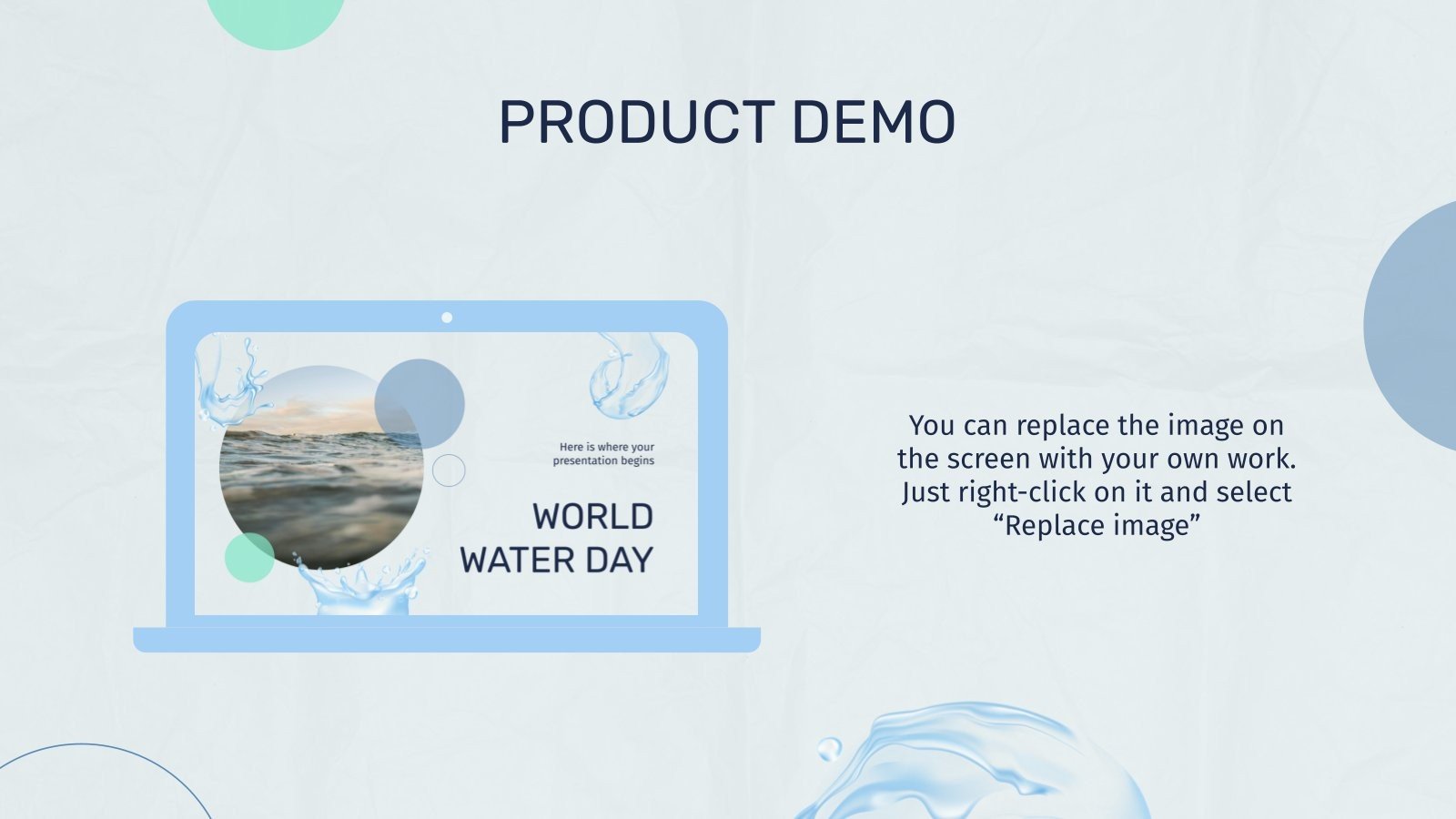 PRODUCT DEMO

Here is where your presentation begins

WORLD WATER DAY

You can replace the image on the screen with your own work. Just right-click on it and select “Replace image”